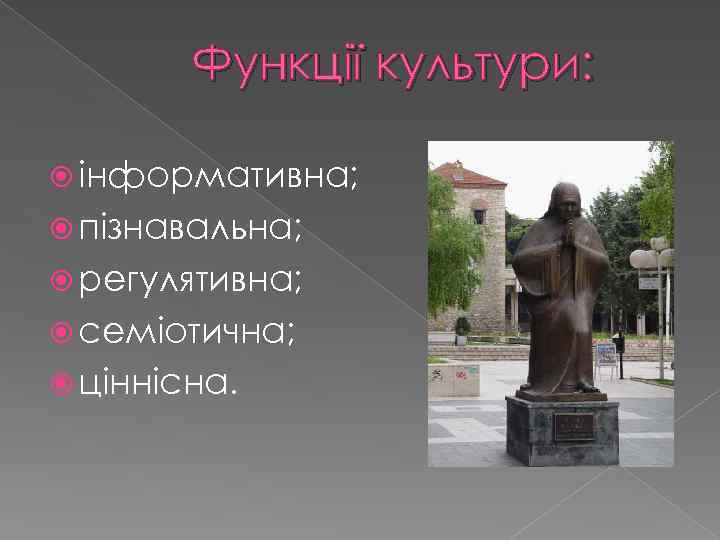 Функції культури:

інформативна;
пізнавальна;
регулятивна;
семіотична;
ціннісна.